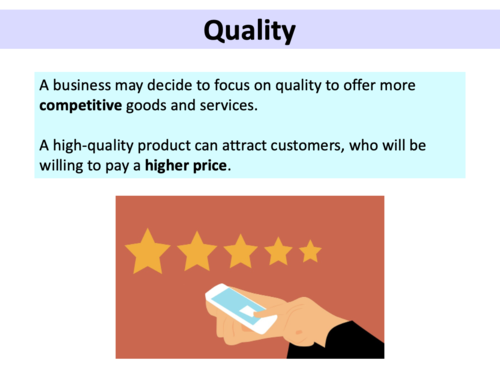 Quality

A business may decide to focus on quality to offer more competitive goods and services.

A high-quality product can attract customers, who will be willing to pay a higher price.